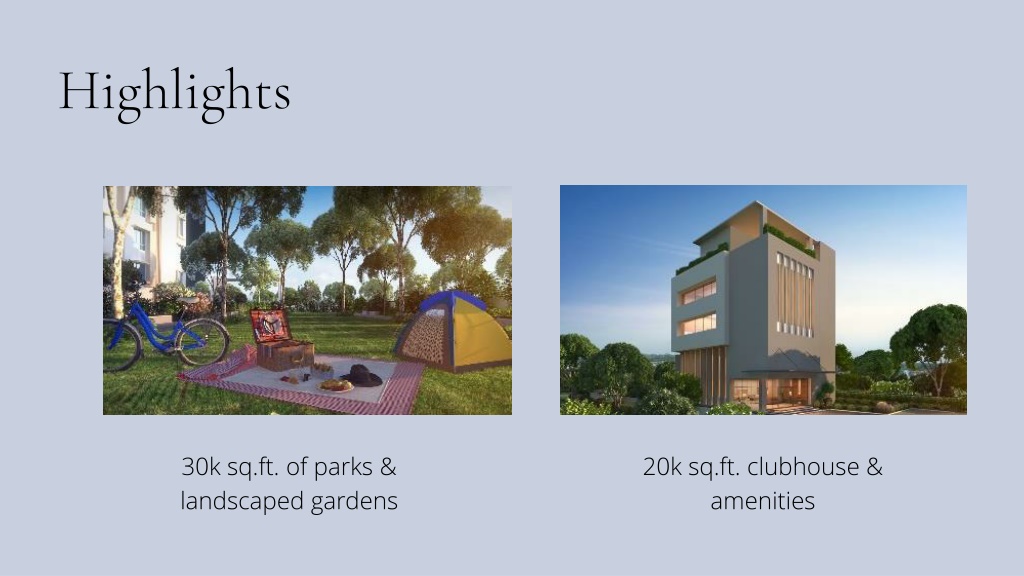 Highlights

30k sq.ft. of parks & landscaped gardens

20k sq.ft. clubhouse & amenities